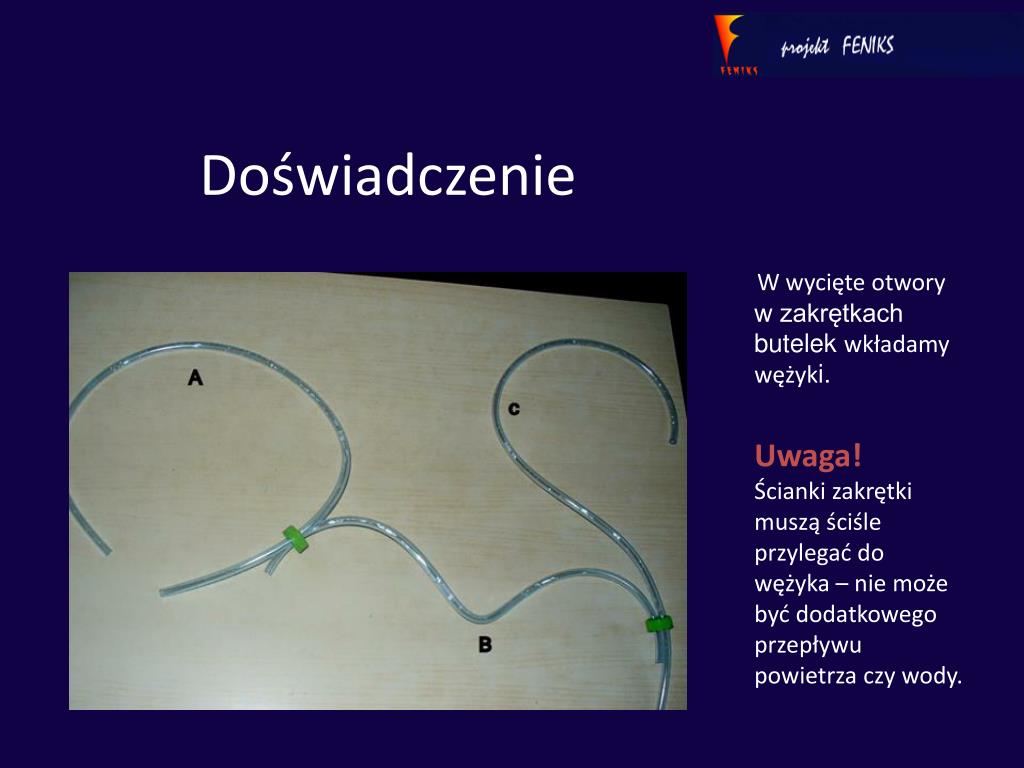 FENIKS projekt FENIKS

Doświadczenie

A

C

B

W wycięte otwory w zakrętkach butelek wkładamy wężyki.

Uwaga!
Ścianki zakrętki muszą ściśle przylegać do wężyka – nie może być dodatkowego przepływu powietrza czy wody.